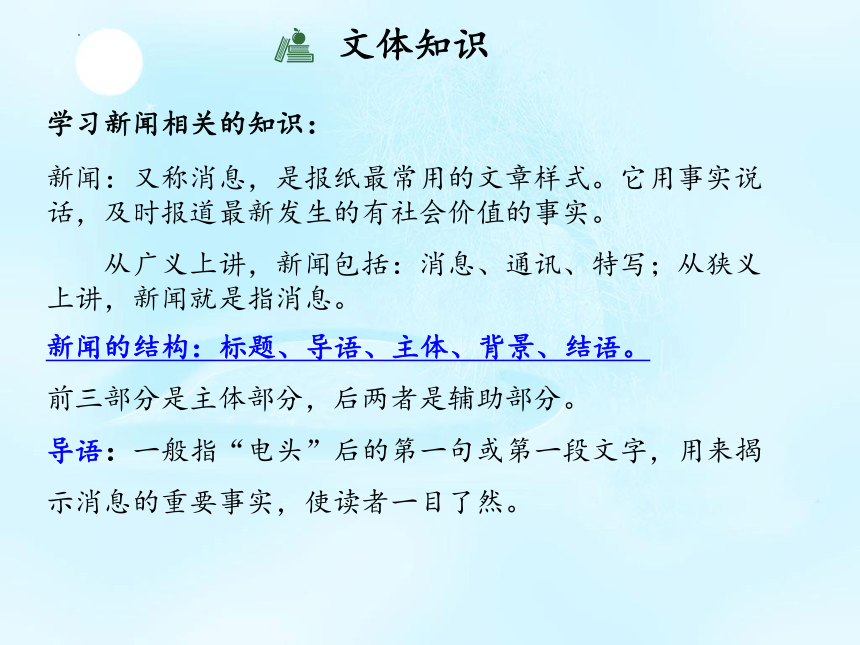 文体知识

学习新闻相关的知识：

新闻：又称消息，是报纸最常用的文章样式。它用事实说话，及时报道最新发生的有社会价值的事实。

从广义上讲，新闻包括：消息、通讯、特写；从狭义上讲，新闻就是指消息。

新闻的结构：标题、导语、主体、背景、结语。

前三部分是主体部分，后两者是辅助部分。

导语：一般指“电头”后的第一句或第一段文字，用来揭示消息的重要事实，使读者一目了然。